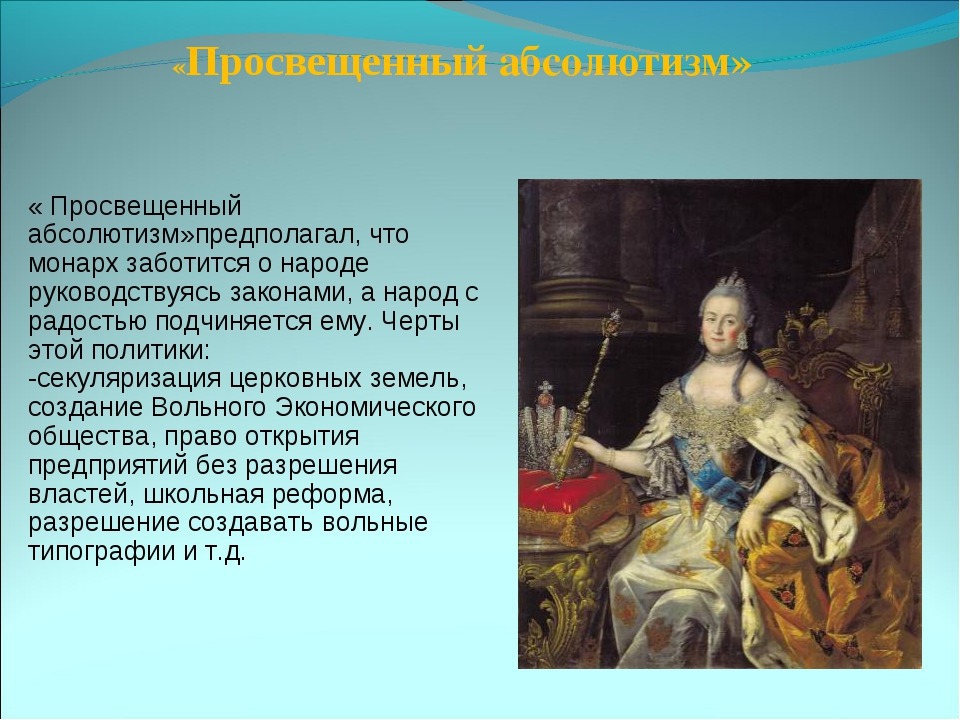 «Просвещенный абсолютизм»

« Просвещенный абсолютизм»предполагал, что монарх заботится о народе руководствуясь законами, а народ с радостью подчиняется ему. Черты этой политики:
-секуляризация церковных земель, создание Вольного Экономического общества, право открытия предприятий без разрешения властей, школьная реформа, разрешение создавать вольные типографии и т.д.